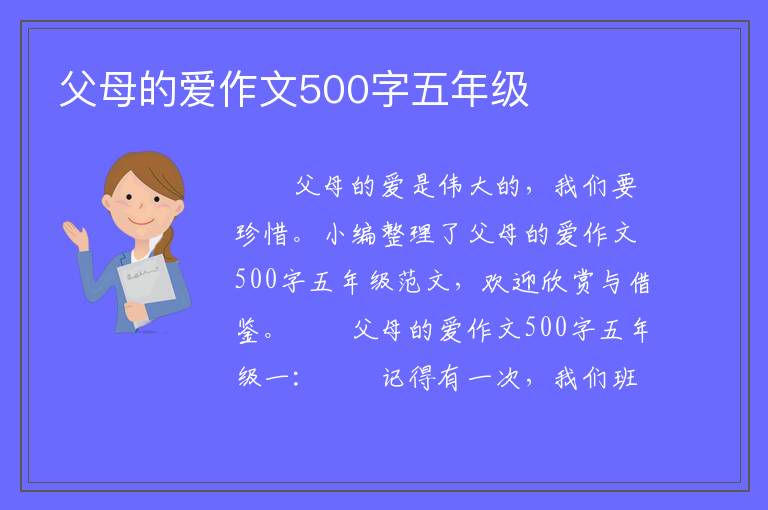 父母的爱作文500字五年级

父母的爱是伟大的，我们要珍惜。小编整理了父母的爱作文500字五年级范文，欢迎欣赏与借鉴。　　父母的爱作文500字五年级一：　　记得有一次，我们班